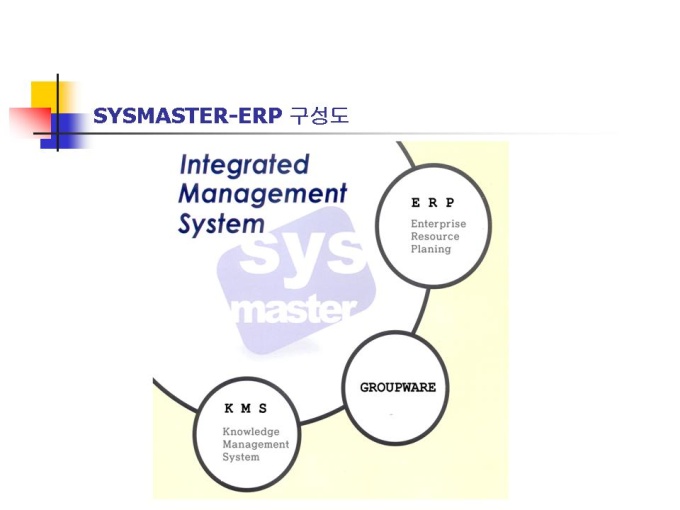 SYSMASTER-ERP 구성도

Integrated Management System

sys master

E R P
Enterprise Resource Planing

GROUPWARE

K M S
Knowledge Management System